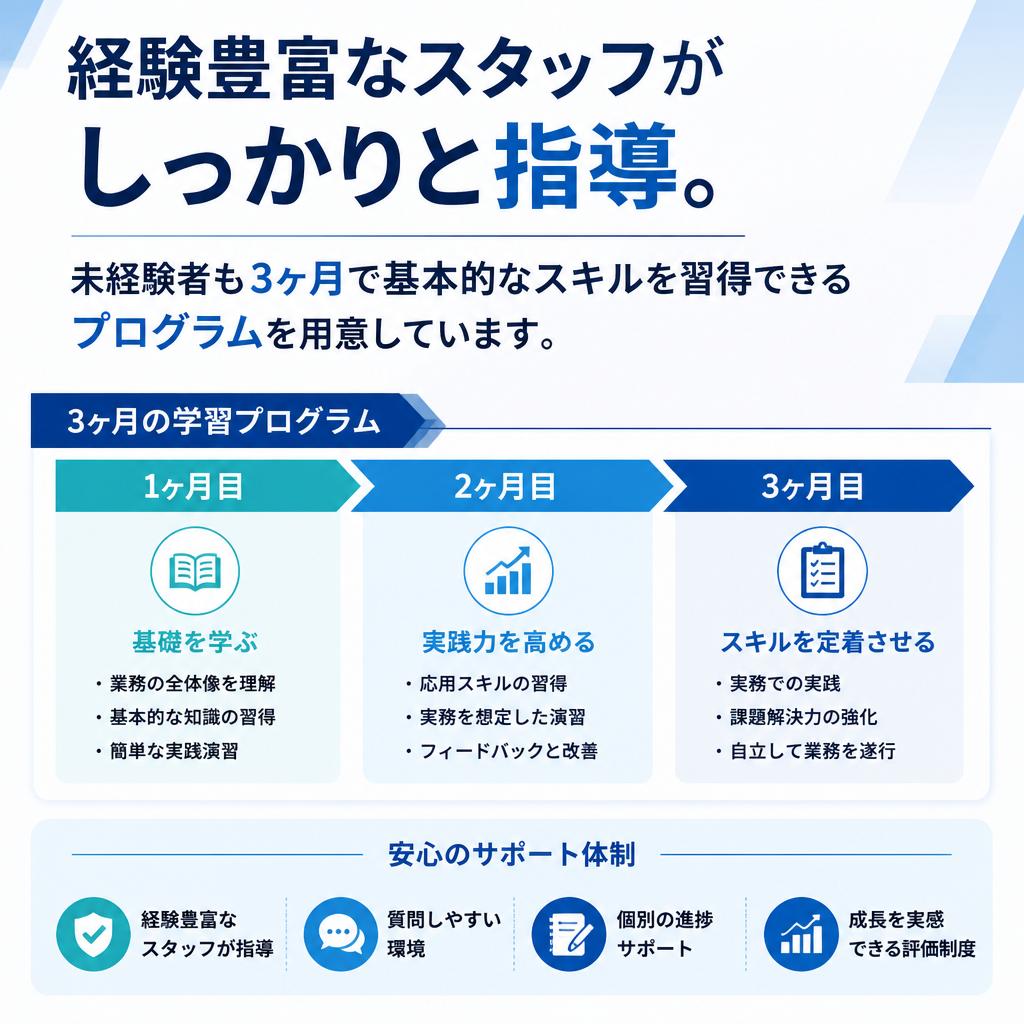 経験豊富なスタッフがしっかりと指導。

未経験者も3ヶ月で基本的なスキルを習得できるプログラムを用意しています。

3ヶ月の学習プログラム

1ヶ月目

基礎を学ぶ

・業務の全体像を理解
・基本的な知識の習得
・簡単な実践演習

2ヶ月目

実践力を高める

・応用スキルの習得
・実務を想定した演習
・フィードバックと改善

3ヶ月目

スキルを定着させる

・実務での実践
・課題解決力の強化
・自立して業務を遂行

安心のサポート体制

経験豊富なスタッフが指導

質問しやすい環境

個別の進捗サポート

成長を実感できる評価制度